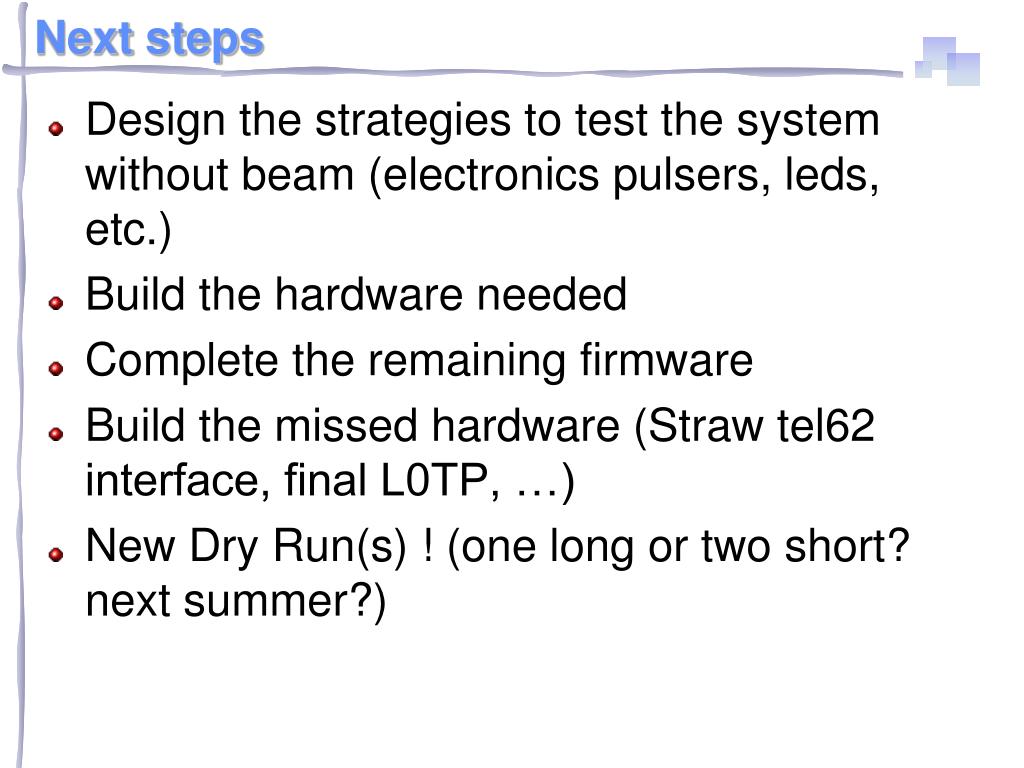 Next steps

Design the strategies to test the system without beam (electronics pulsers, leds, etc.)

Build the hardware needed

Complete the remaining firmware

Build the missed hardware (Straw tel62 interface, final L0TP, …)

New Dry Run(s) ! (one long or two short? next summer?)